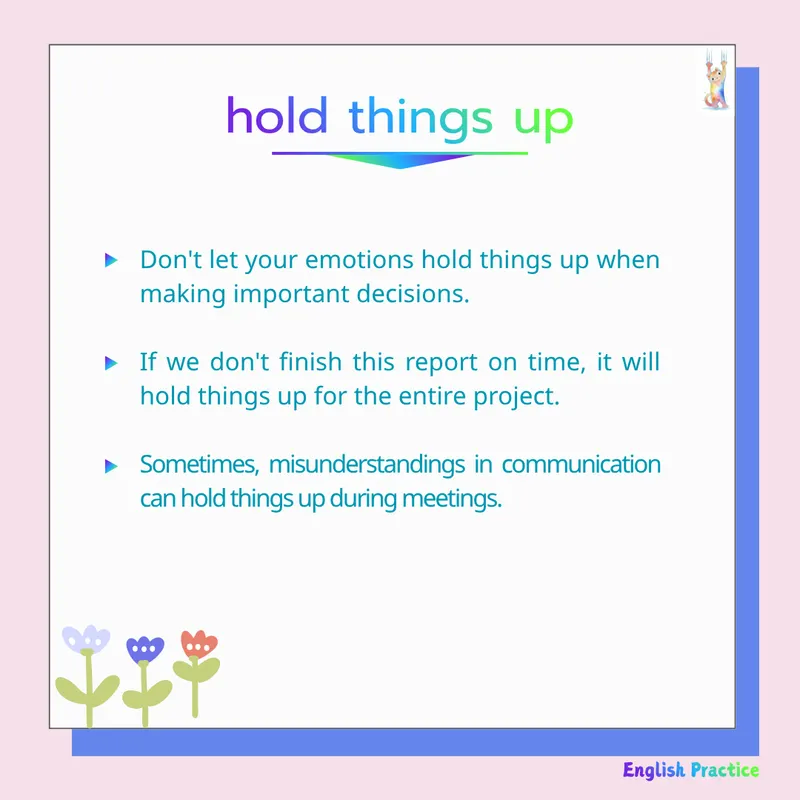 hold things up

Don't let your emotions hold things up when making important decisions.

If we don't finish this report on time, it will hold things up for the entire project.

Sometimes, misunderstandings in communication can hold things up during meetings.

English Practice